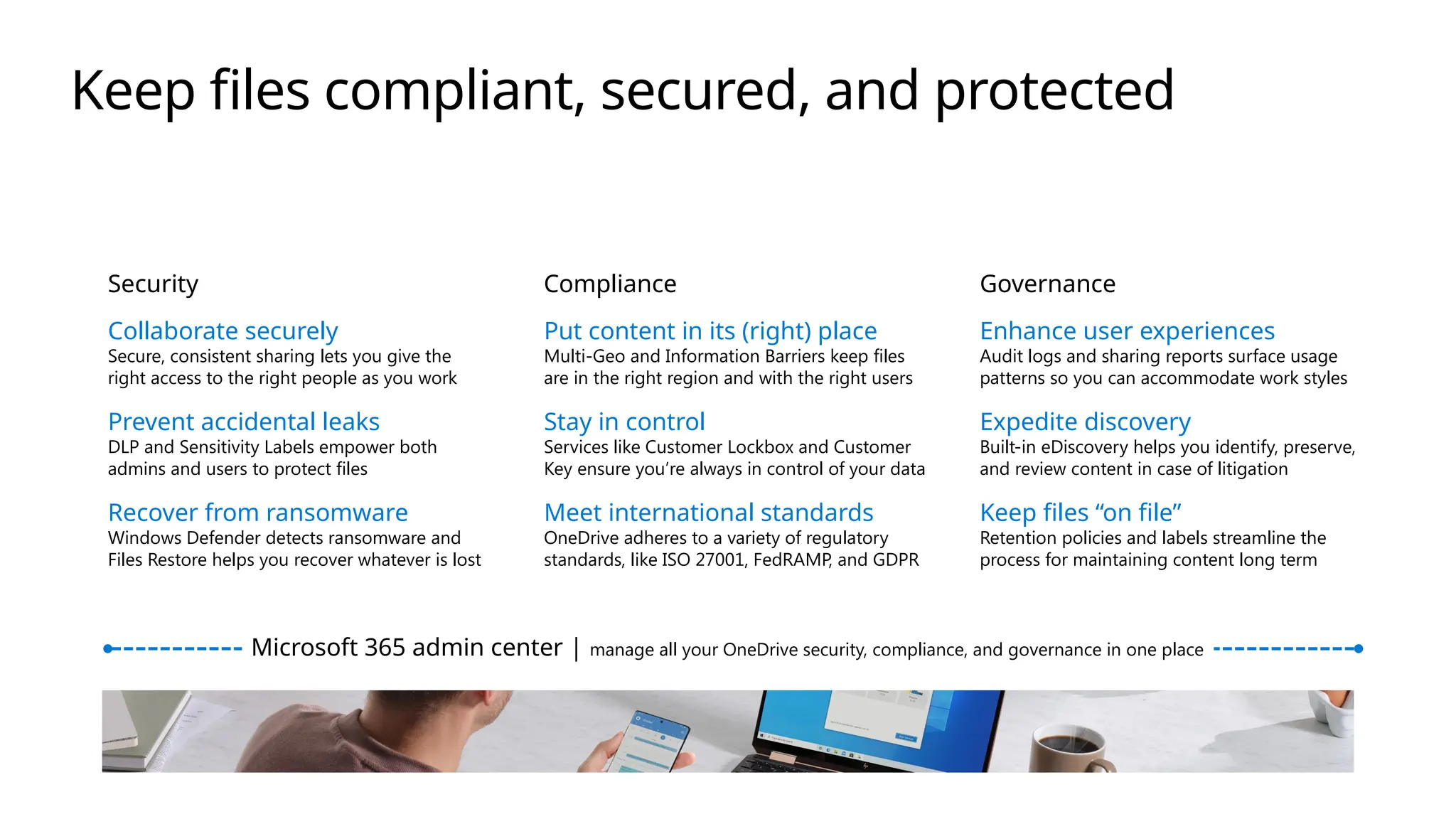 Keep files compliant, secured, and protected

Security

Collaborate securely
Secure, consistent sharing lets you give the right access to the right people as you work

Prevent accidental leaks
DLP and Sensitivity Labels empower both admins and users to protect files

Recover from ransomware
Windows Defender detects ransomware and Files Restore helps you recover whatever is lost

Compliance

Put content in its (right) place
Multi-Geo and Information Barriers keep files are in the right region and with the right users

Stay in control
Services like Customer Lockbox and Customer Key ensure you're always in control of your data

Meet international standards
OneDrive adheres to a variety of regulatory standards, like ISO 27001, FedRAMP, and GDPR

Governance

Enhance user experiences
Audit logs and sharing reports surface usage patterns so you can accommodate work styles

Expedite discovery
Built-in eDiscovery helps you identify, preserve, and review content in case of litigation

Keep files "on file"
Retention policies and labels streamline the process for maintaining content long term

Microsoft 365 admin center | manage all your OneDrive security, compliance, and governance in one place